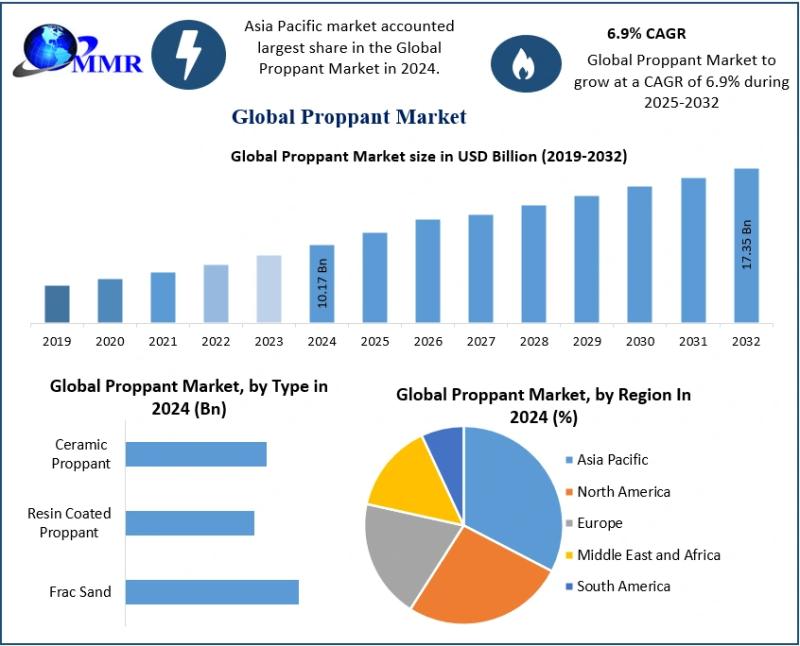 MMR

Asia Pacific market accounted largest share in the Global Proppant Market in 2024.

6.9% CAGR

Global Proppant Market to grow at a CAGR of 6.9% during 2025-2032

Global Proppant Market

Global Proppant Market size in USD Billion (2019-2032)

10.17 Bn

17.35 Bn

2019 2020 2021 2022 2023 2024 2025 2026 2027 2028 2029 2030 2031 2032

Global Proppant Market, by Type in 2024 (Bn)

Ceramic Proppant

Resin Coated Proppant

Frac Sand

Global Proppant Market, by Region In 2024 (%)

Asia Pacific

North America

Europe

Middle East and Africa

South America